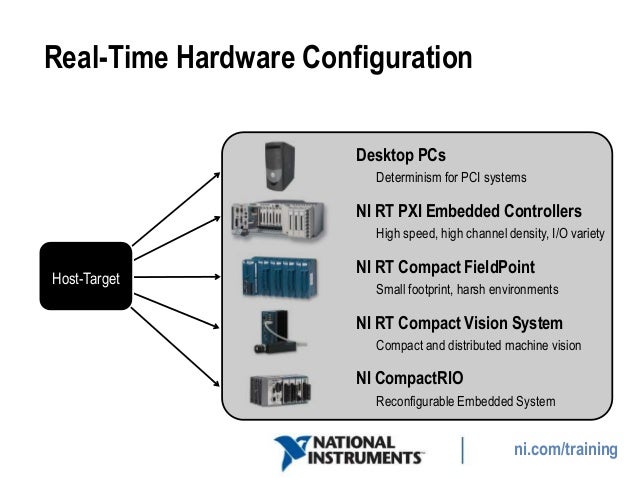 Real-Time Hardware Configuration

Host-Target

Desktop PCs

Determinism for PCI systems

NI RT PXI Embedded Controllers

High speed, high channel density, I/O variety

NI RT Compact FieldPoint

Small footprint, harsh environments

NI RT Compact Vision System

Compact and distributed machine vision

NI CompactRIO

Reconfigurable Embedded System

NATIONAL INSTRUMENTS

ni.com/training